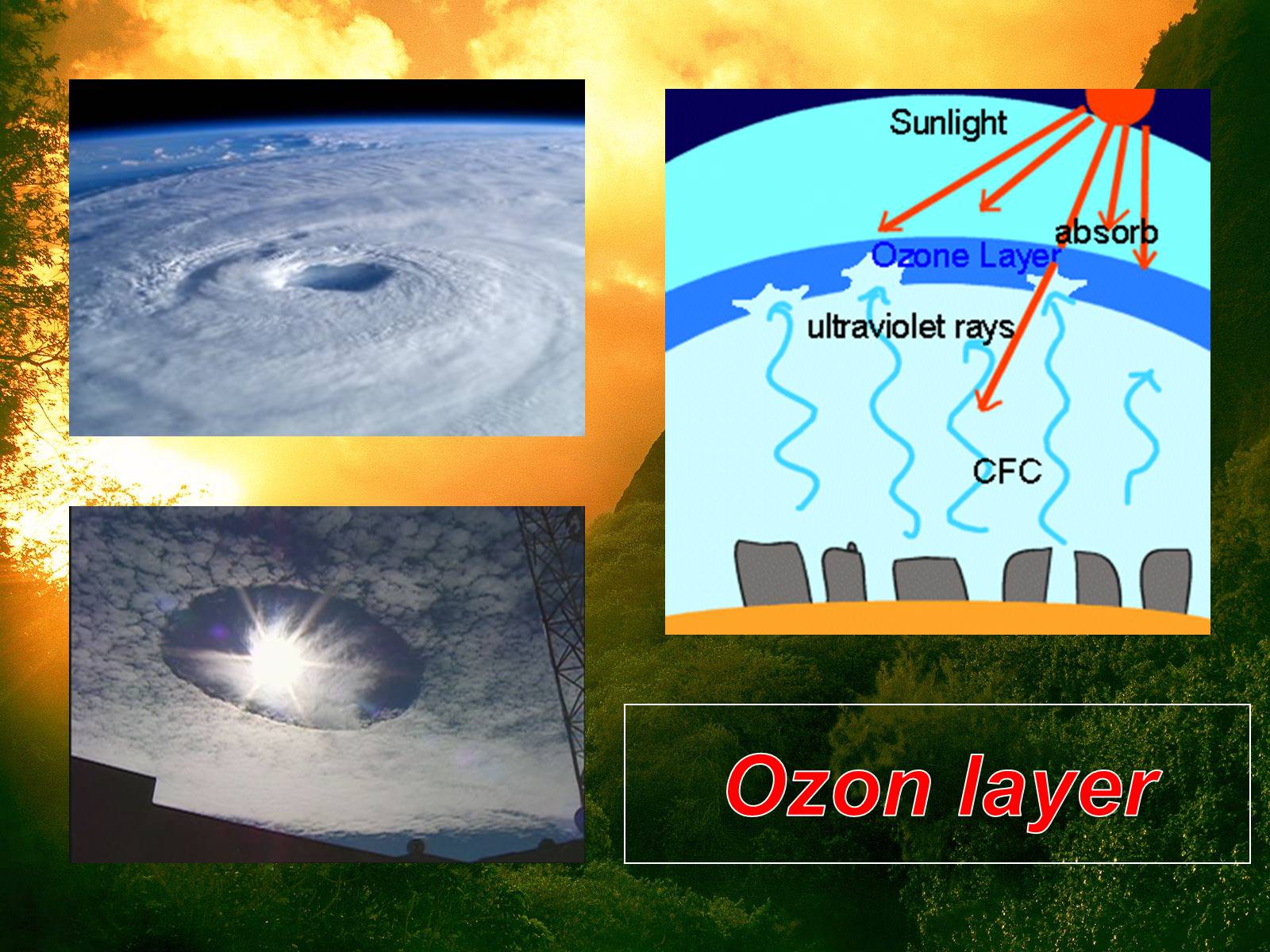 Sunlight

absorb

Ozone Layer

ultraviolet rays

CFC

Ozon layer